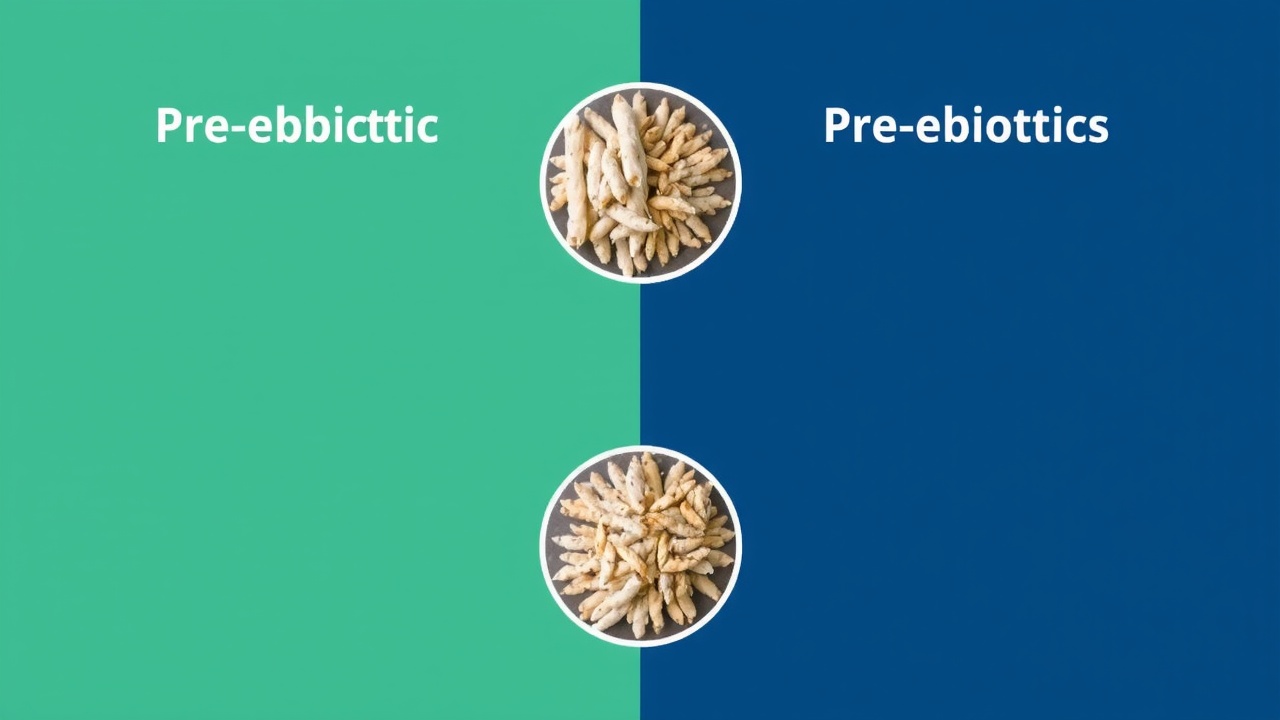 Pre-ebbicttic

Pre-ebiottics